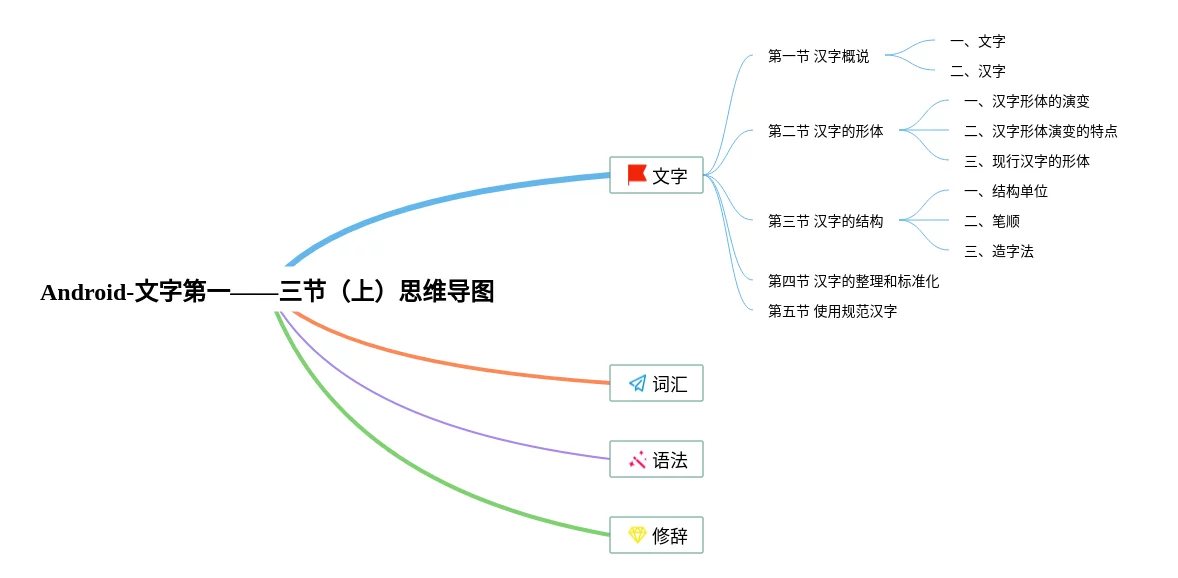 Android-文字第一——三节（上）思维导图

文字

第一节 汉字概说

一、文字

二、汉字

第二节 汉字的形体

一、汉字形体的演变

二、汉字形体演变的特点

三、现行汉字的形体

第三节 汉字的结构

一、结构单位

二、笔顺

三、造字法

第四节 汉字的整理和标准化

第五节 使用规范汉字

词汇

语法

修辞